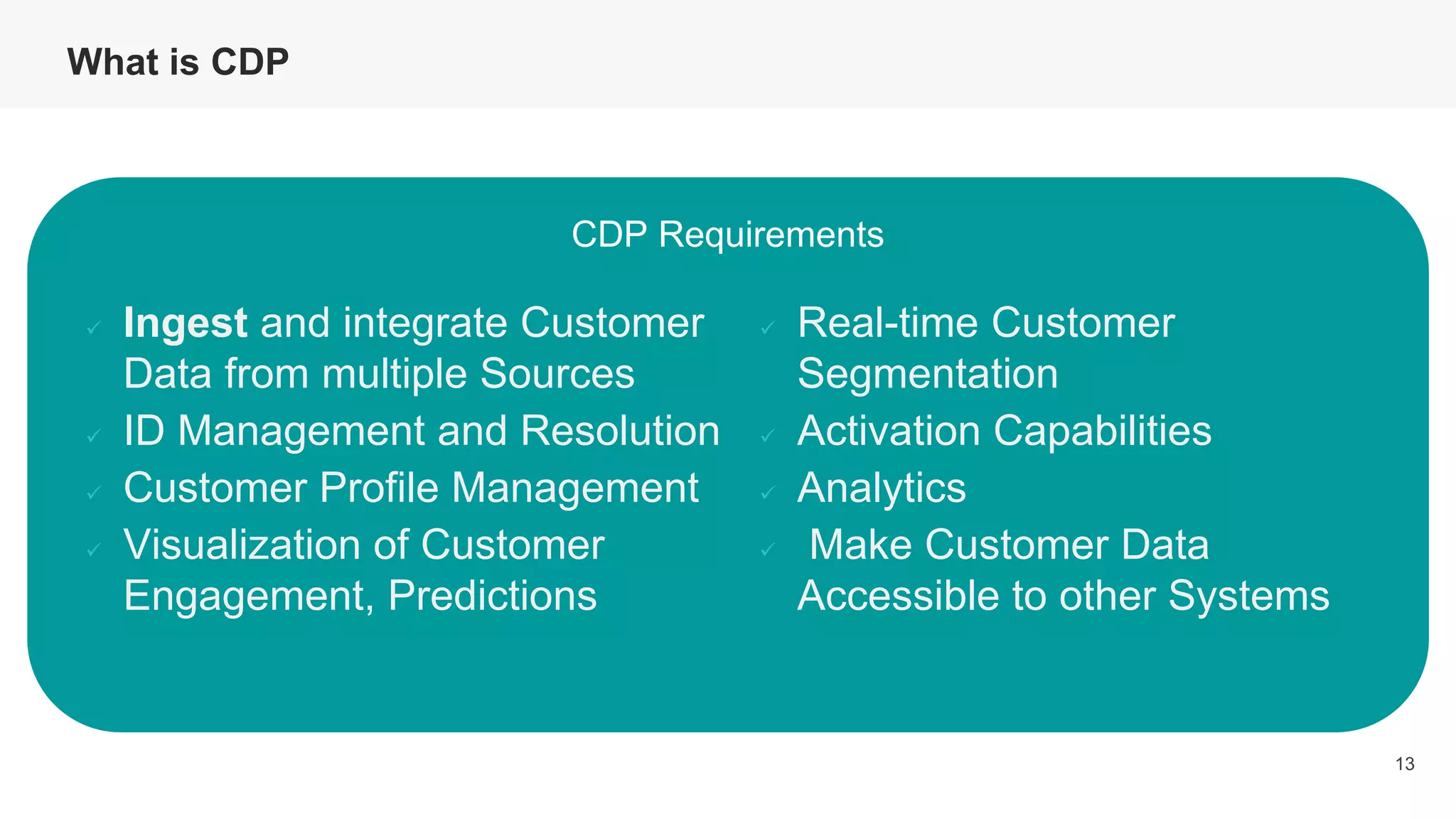 What is CDP

CDP Requirements

✓ Ingest and integrate Customer Data from multiple Sources
✓ ID Management and Resolution
✓ Customer Profile Management
✓ Visualization of Customer Engagement, Predictions

✓ Real-time Customer Segmentation
✓ Activation Capabilities
✓ Analytics
✓ Make Customer Data Accessible to other Systems

13